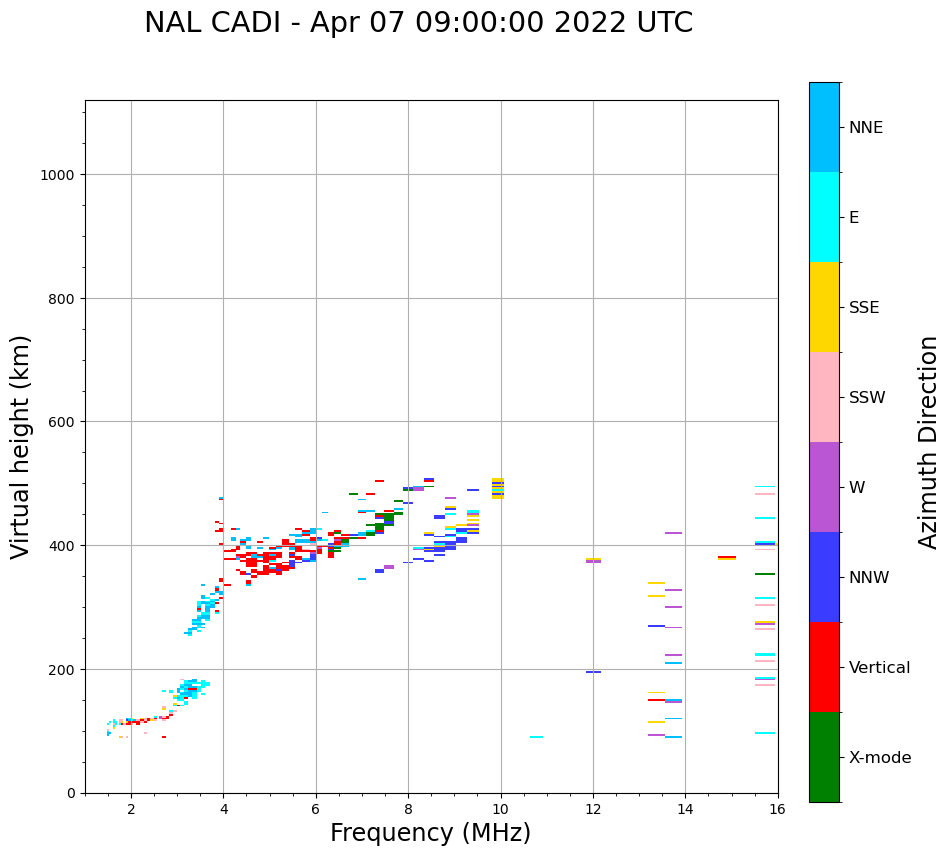 NAL CADI - Apr 07 09:00:00 2022 UTC

Virtual height (km)

1000
800
600
400
200
0

2
4
6
8
10
12
14
16

Frequency (MHz)

NNE
E
SSE
SSW
W
NNW
Vertical
X-mode

Azimuth Direction